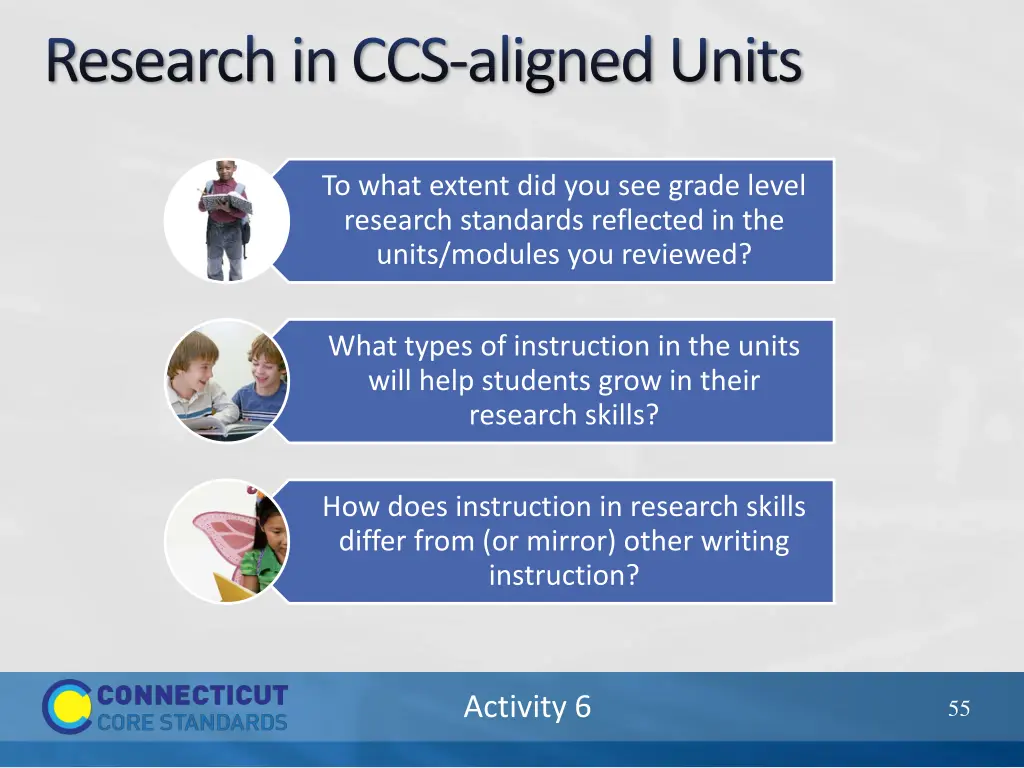 Research in CCS-aligned Units

To what extent did you see grade level research standards reflected in the units/modules you reviewed?

What types of instruction in the units will help students grow in their research skills?

How does instruction in research skills differ from (or mirror) other writing instruction?

CONNECTICUT CORE STANDARDS

Activity 6

55